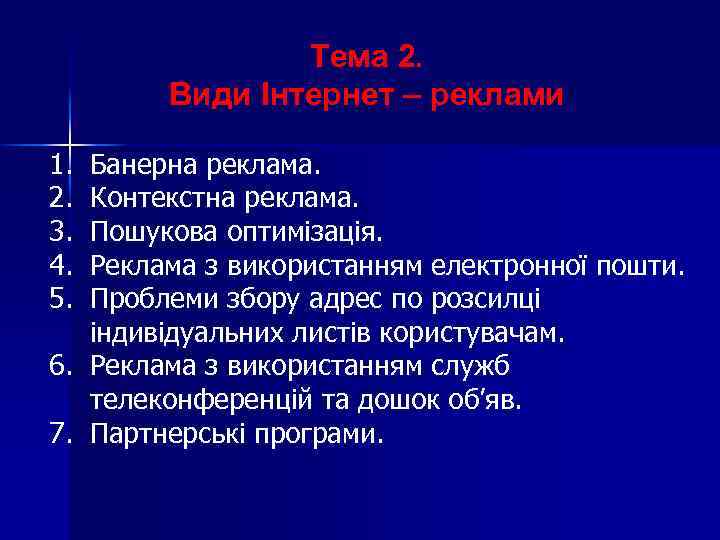 Тема 2.
Види Інтернет – реклами

1. Банерна реклама.
2. Контекстна реклама.
3. Пошукова оптимізація.
4. Реклама з використанням електронної пошти.
5. Проблеми збору адрес по розсилці індивідуальних листів користувачам.
6. Реклама з використанням служб телеконференцій та дошок об'яв.
7. Партнерські програми.